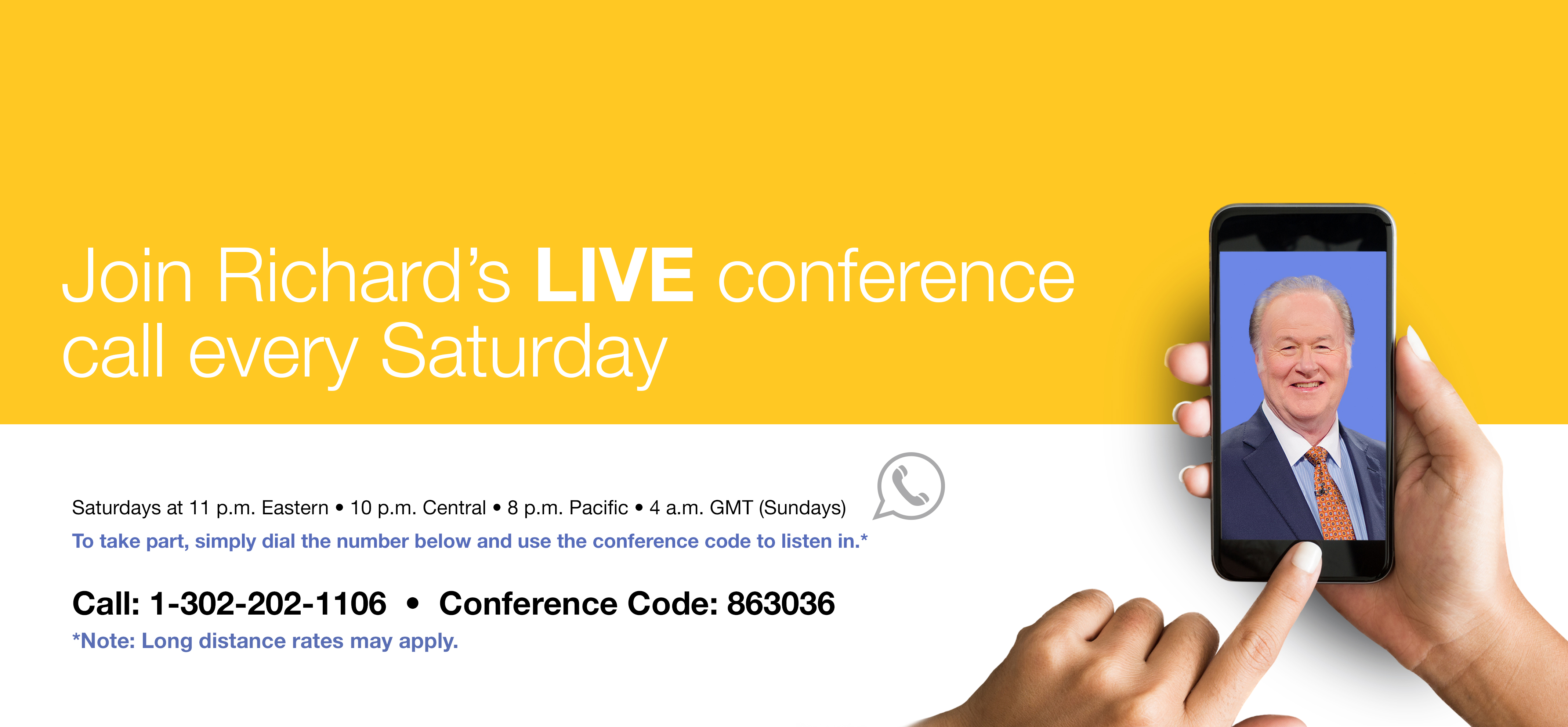 Join Richard's LIVE conference call every Saturday

Saturdays at 11 p.m. Eastern • 10 p.m. Central • 8 p.m. Pacific • 4 a.m. GMT (Sundays)
To take part, simply dial the number below and use the conference code to listen in.*

Call: 1-302-202-1106 • Conference Code: 863036
*Note: Long distance rates may apply.